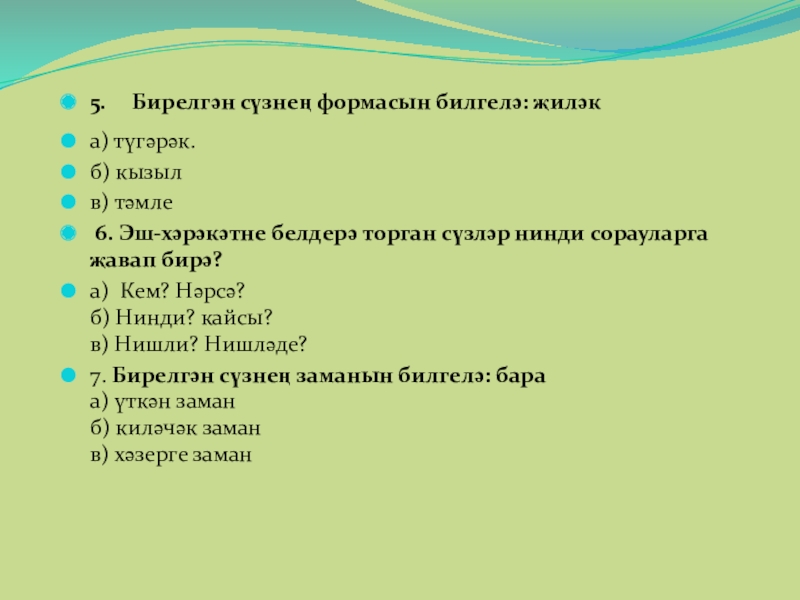 5. Бирелгән сүзнең формасын билгелә: җиләк

а) түгәрәк.

б) кызыл

в) тәмле

6. Эш-хәрәкәтне белдерә торган сүзләр нинди сорауларга җавап бирә?

а) Кем? Нәрсә?
б) Нинди? кайсы?
в) Нишли? Нишләде?

7. Бирелгән сүзнең заманын билгелә: бара
а) үткән заман
б) киләчәк заман
в) хәзерге заман